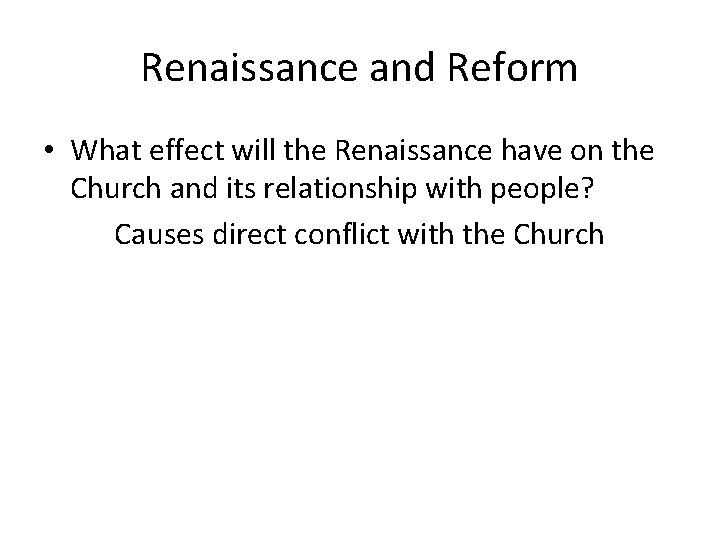 Renaissance and Reform

• What effect will the Renaissance have on the Church and its relationship with people?

Causes direct conflict with the Church